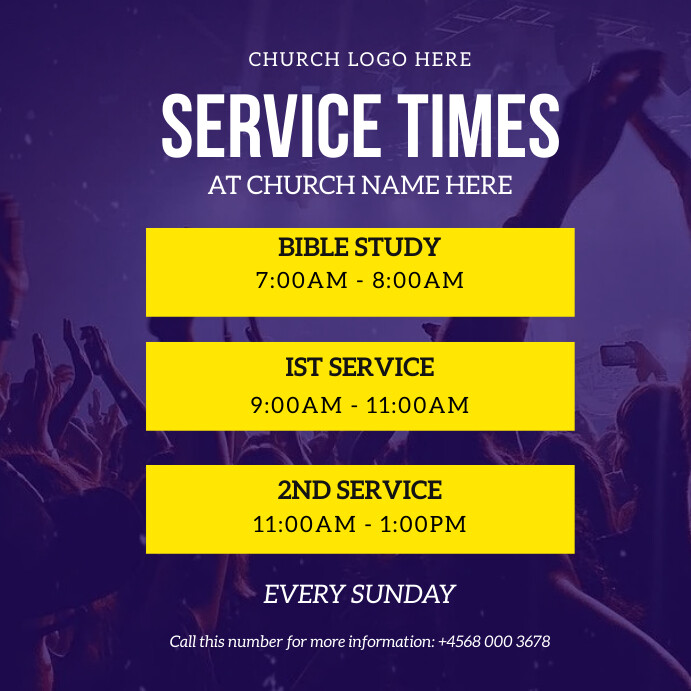 CHURCH LOGO HERE

SERVICE TIMES

AT CHURCH NAME HERE

BIBLE STUDY
7:00AM - 8:00AM

IST SERVICE
9:00AM - 11:00AM

2ND SERVICE
11:00AM - 1:00PM

EVERY SUNDAY

Call this number for more information: +4568 000 3678